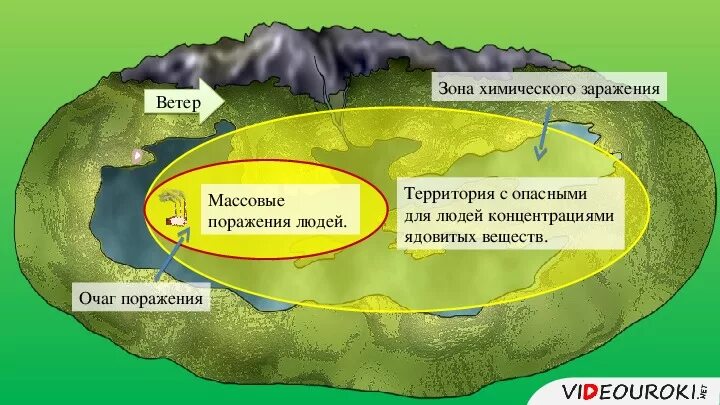 Ветер

Зона химического заражения

Массовые поражения людей.

Территория с опасными для людей концентрациями ядовитых веществ.

Очаг поражения

VIDEOUROKI.NET